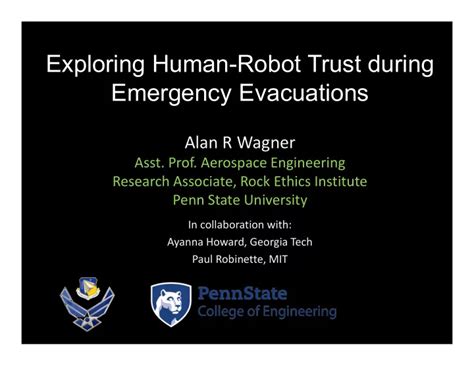 Exploring Human-Robot Trust during Emergency Evacuations

Alan R Wagner
Asst. Prof. Aerospace Engineering
Research Associate, Rock Ethics Institute
Penn State University

In collaboration with:
Ayanna Howard, Georgia Tech
Paul Robinette, MIT

PennState
College of Engineering